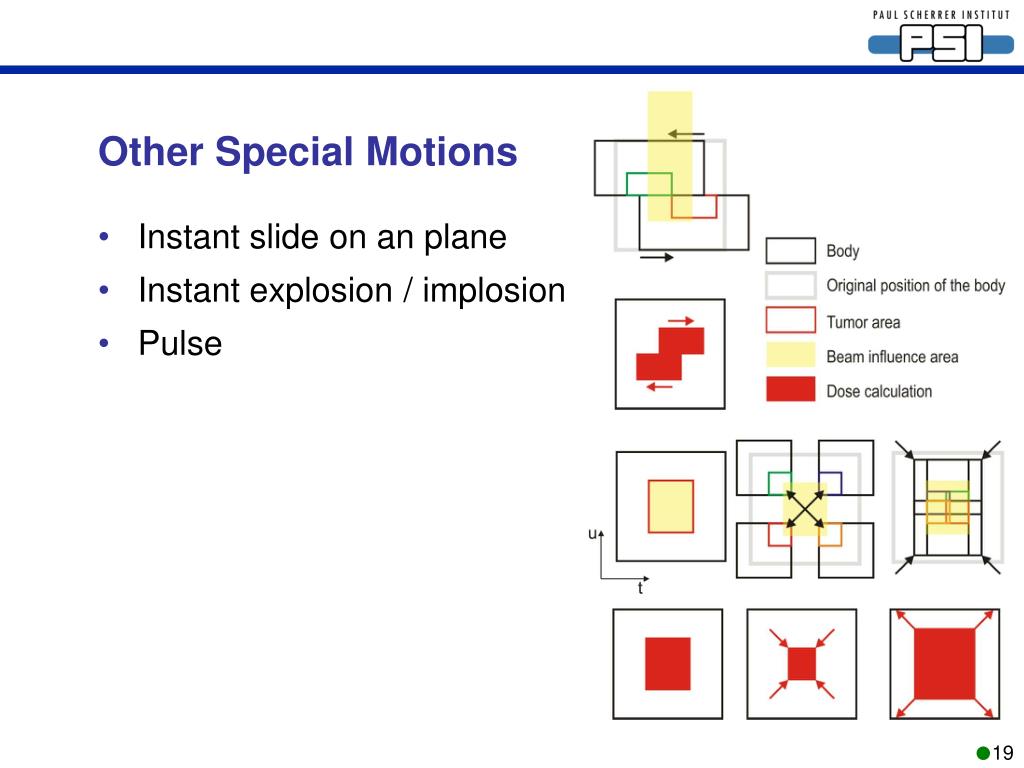 PAUL SCHERRER INSTITUT
PSI

Other Special Motions

• Instant slide on an plane
• Instant explosion / implosion
• Pulse

Body
Original position of the body
Tumor area
Beam influence area
Dose calculation

u
t

19